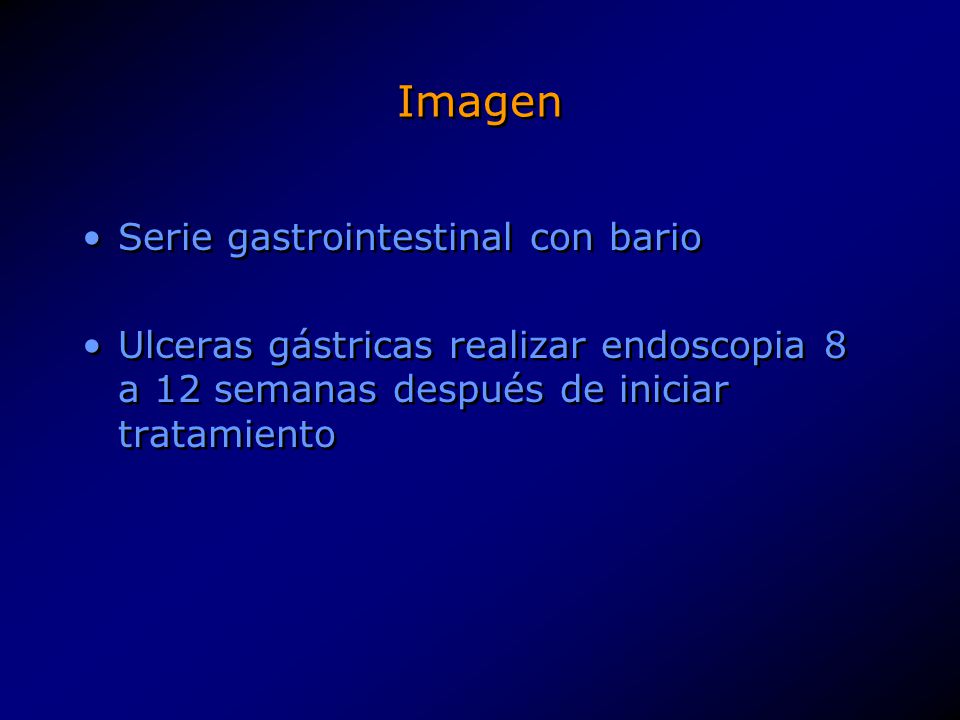 Imagen

• Serie gastrointestinal con bario

• Ulceras gástricas realizar endoscopia 8 a 12 semanas después de iniciar tratamiento